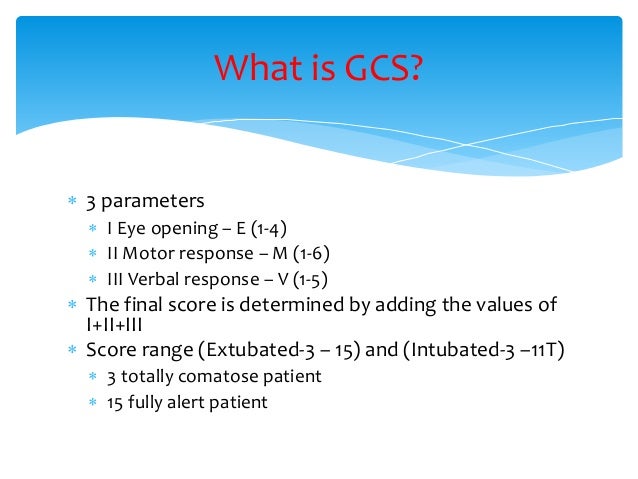 What is GCS?

* 3 parameters
  * I Eye opening – E (1-4)
  * II Motor response – M (1-6)
  * III Verbal response – V (1-5)
* The final score is determined by adding the values of I+II+III
* Score range (Extubated-3 – 15) and (Intubated-3 –11T)
  * 3 totally comatose patient
  * 15 fully alert patient